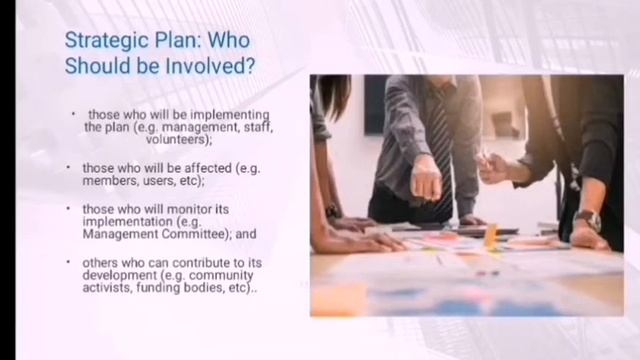 Strategic Plan: Who Should be Involved?

• those who will be implementing the plan (e.g. management, staff, volunteers);

• those who will be affected (e.g. members, users, etc);

• those who will monitor its implementation (e.g. Management Committee); and

• others who can contribute to its development (e.g. community activists, funding bodies, etc)..